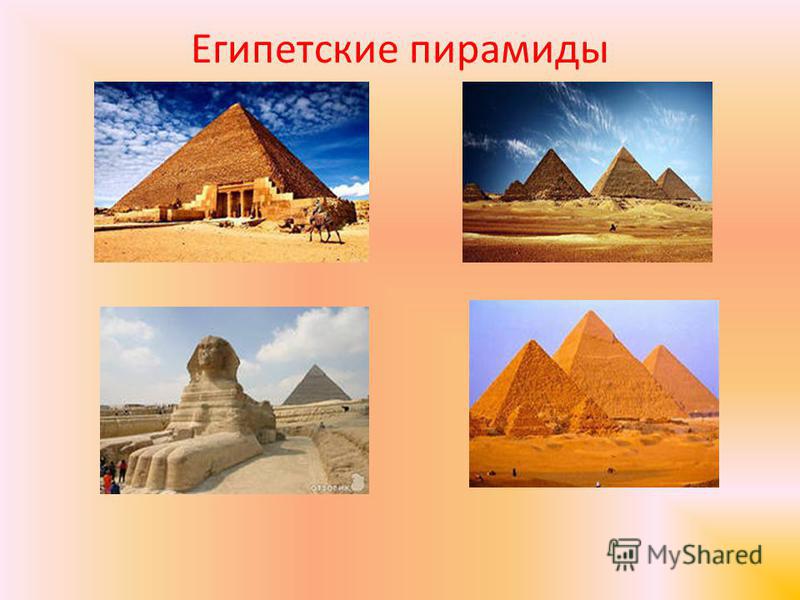 Египетские пирамиды

отзовик

MyShared